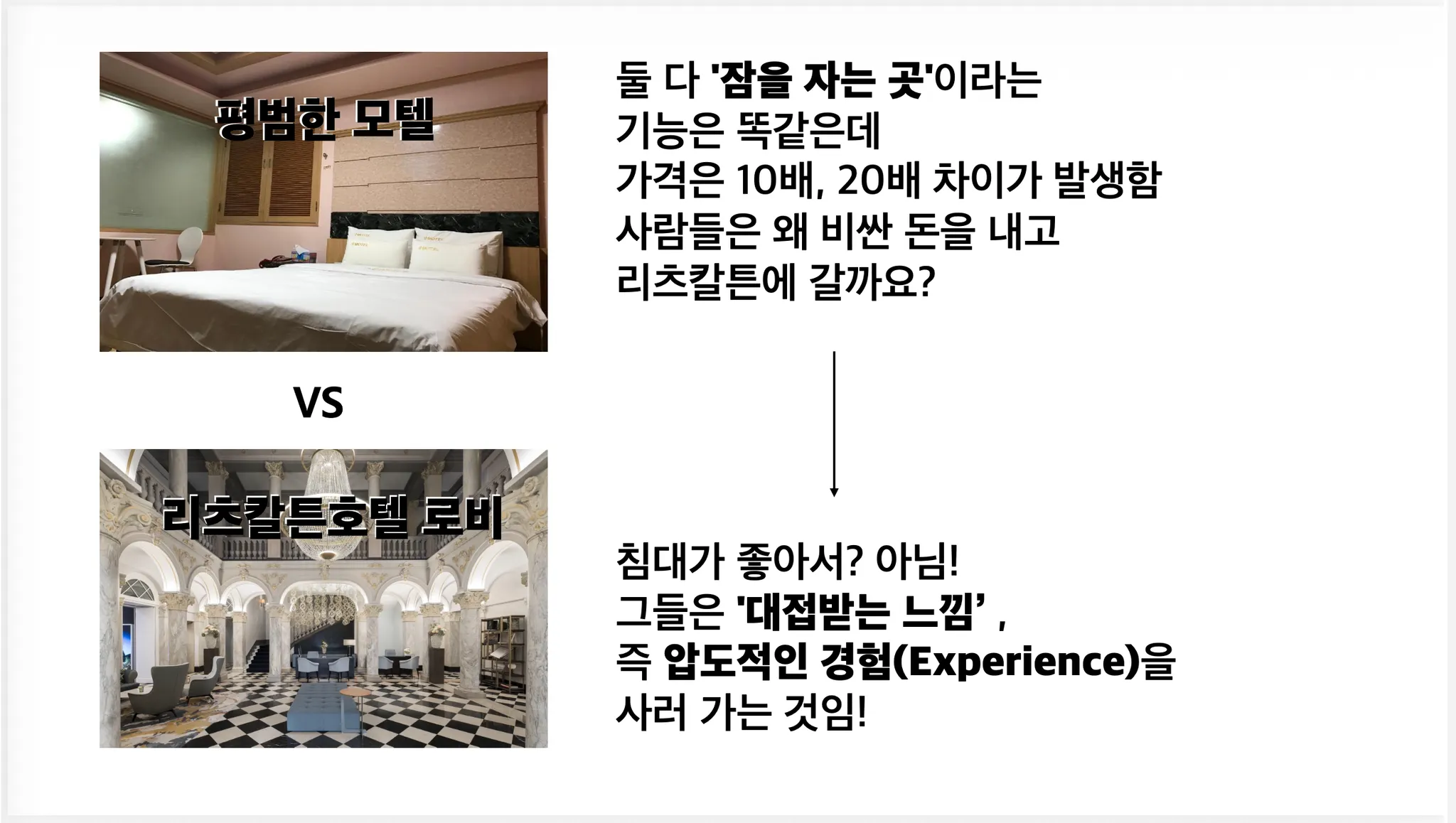 평범한 모텔

VS

리츠칼튼호텔 로비

둘 다 '잠을 자는 곳'이라는 기능은 똑같은데 가격은 10배, 20배 차이가 발생함 사람들은 왜 비싼 돈을 내고 리츠칼튼에 갈까요?

침대가 좋아서? 아님! 그들은 '대접받는 느낌' , 즉 압도적인 경험(Experience)을 사러 가는 것임!